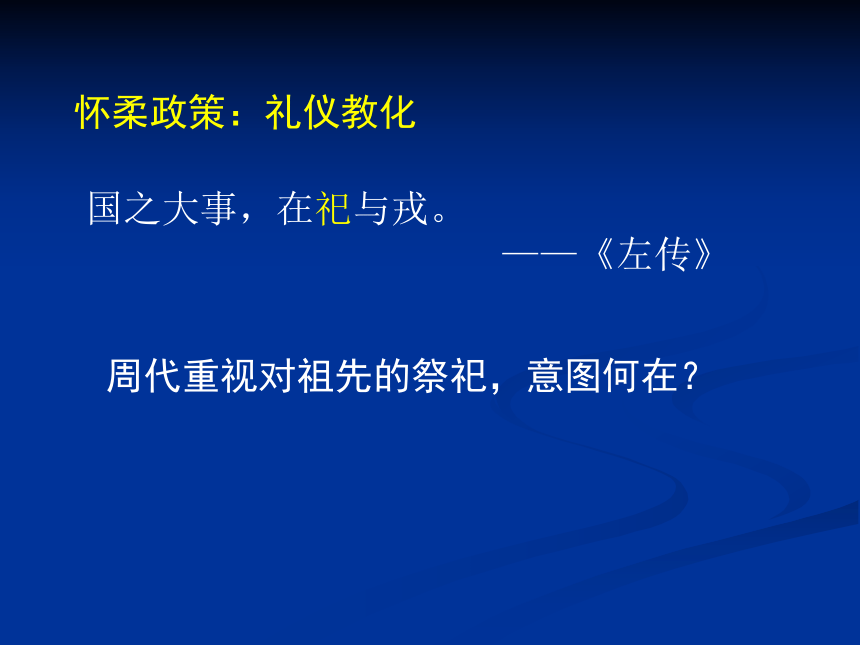 怀柔政策：礼仪教化

国之大事，在祀与戎。

——《左传》

周代重视对祖先的祭祀，意图何在？